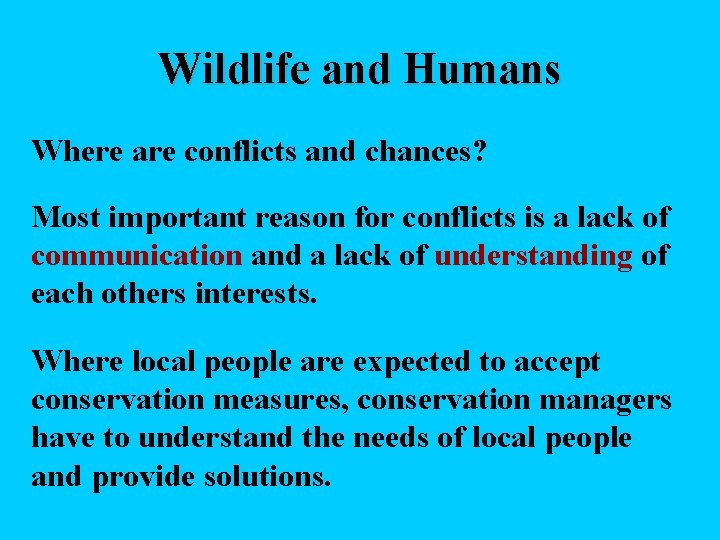 Wildlife and Humans

Where are conflicts and chances?

Most important reason for conflicts is a lack of communication and a lack of understanding of each others interests.

Where local people are expected to accept conservation measures, conservation managers have to understand the needs of local people and provide solutions.